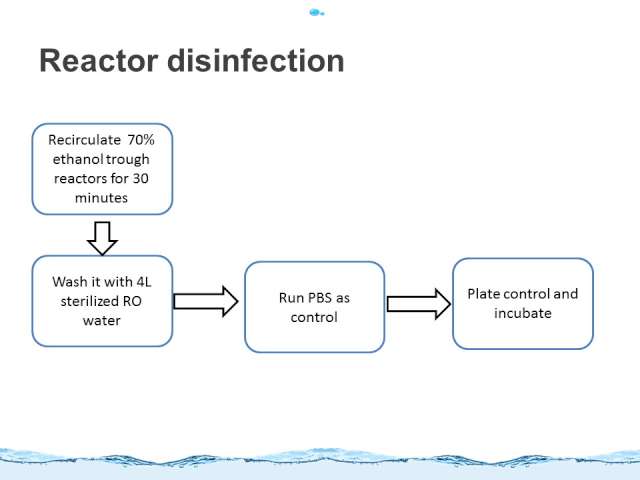 Reactor disinfection

Recirculate 70% ethanol trough reactors for 30 minutes

Wash it with 4L sterilized RO water

Run PBS as control

Plate control and incubate